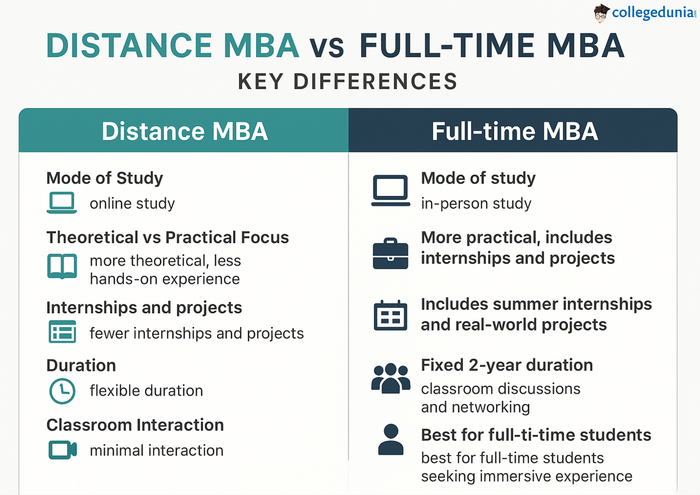 collegedunia

DISTANCE MBA vs FULL-TIME MBA
KEY DIFFERENCES

Distance MBA

Mode of Study
online study

Theoretical vs Practical Focus
more theoretical, less hands-on experience

Internships and projects
fewer internships and projects

Duration
flexible duration

Classroom Interaction
minimal interaction

Full-time MBA

Mode of study
in-person study

More practical, includes internships and projects

Includes summer internships and real-world projects

Fixed 2-year duration
classroom discussions and networking

Best for full-ti-time students
best for full-time students seeking immersive experience